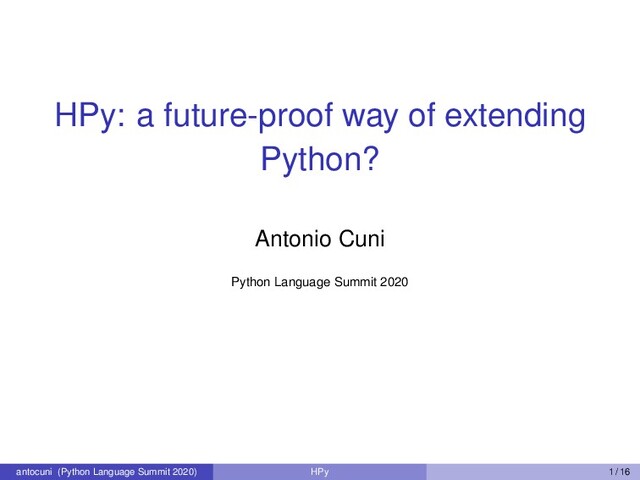 HPy: a future-proof way of extending Python?

Antonio Cuni

Python Language Summit 2020

antocuni (Python Language Summit 2020) HPy 1 / 16